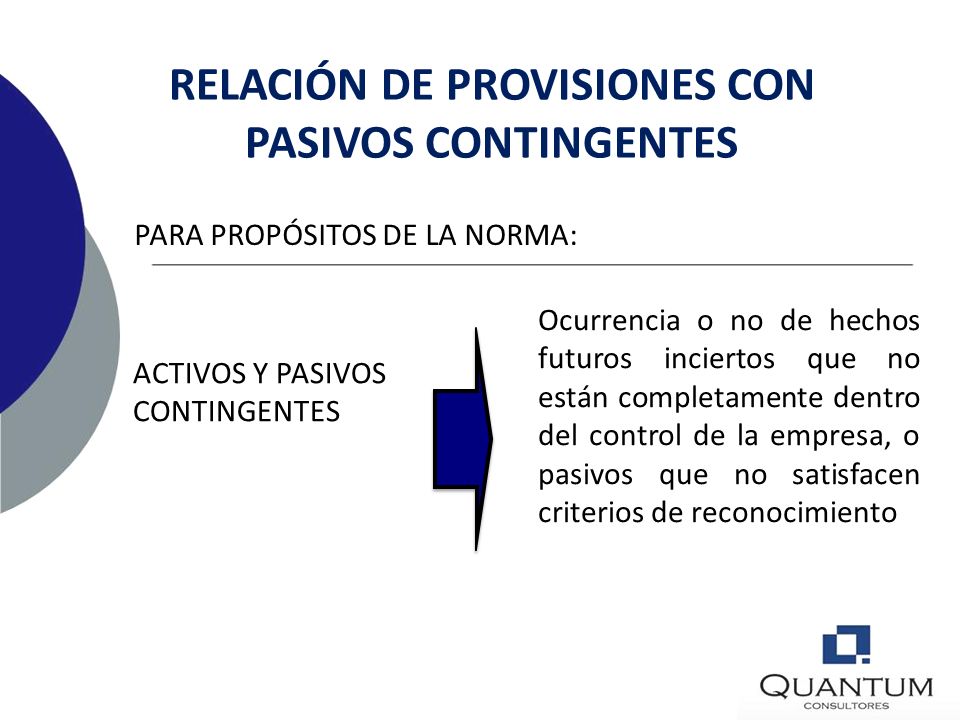 RELACIÓN DE PROVISIONES CON PASIVOS CONTINGENTES

PARA PROPÓSITOS DE LA NORMA:

ACTIVOS Y PASIVOS CONTINGENTES

Ocurrencia o no de hechos futuros inciertos que no están completamente dentro del control de la empresa, o pasivos que no satisfacen criterios de reconocimiento

QUANTUM
CONSULTORES